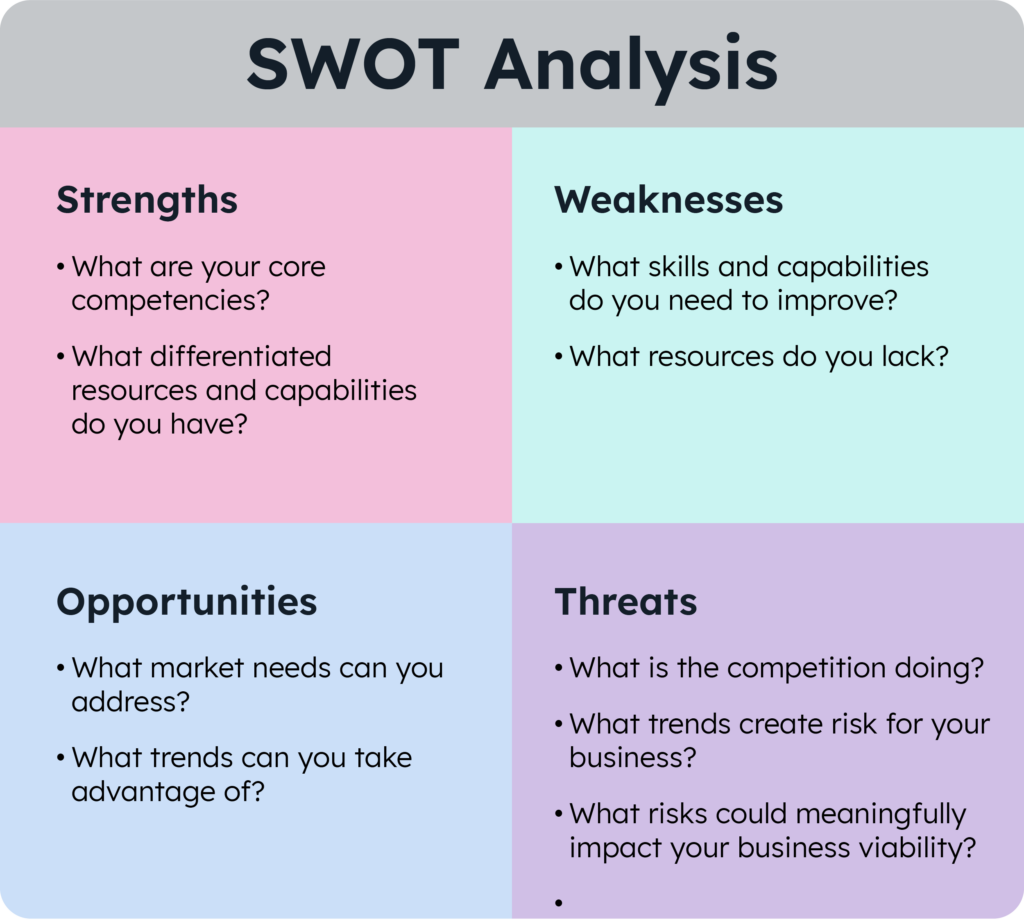 SWOT Analysis

Strengths

• What are your core competencies?

• What differentiated resources and capabilities do you have?

Weaknesses

• What skills and capabilities do you need to improve?

• What resources do you lack?

Opportunities

• What market needs can you address?

• What trends can you take advantage of?

Threats

• What is the competition doing?

• What trends create risk for your business?

• What risks could meaningfully impact your business viability?

•